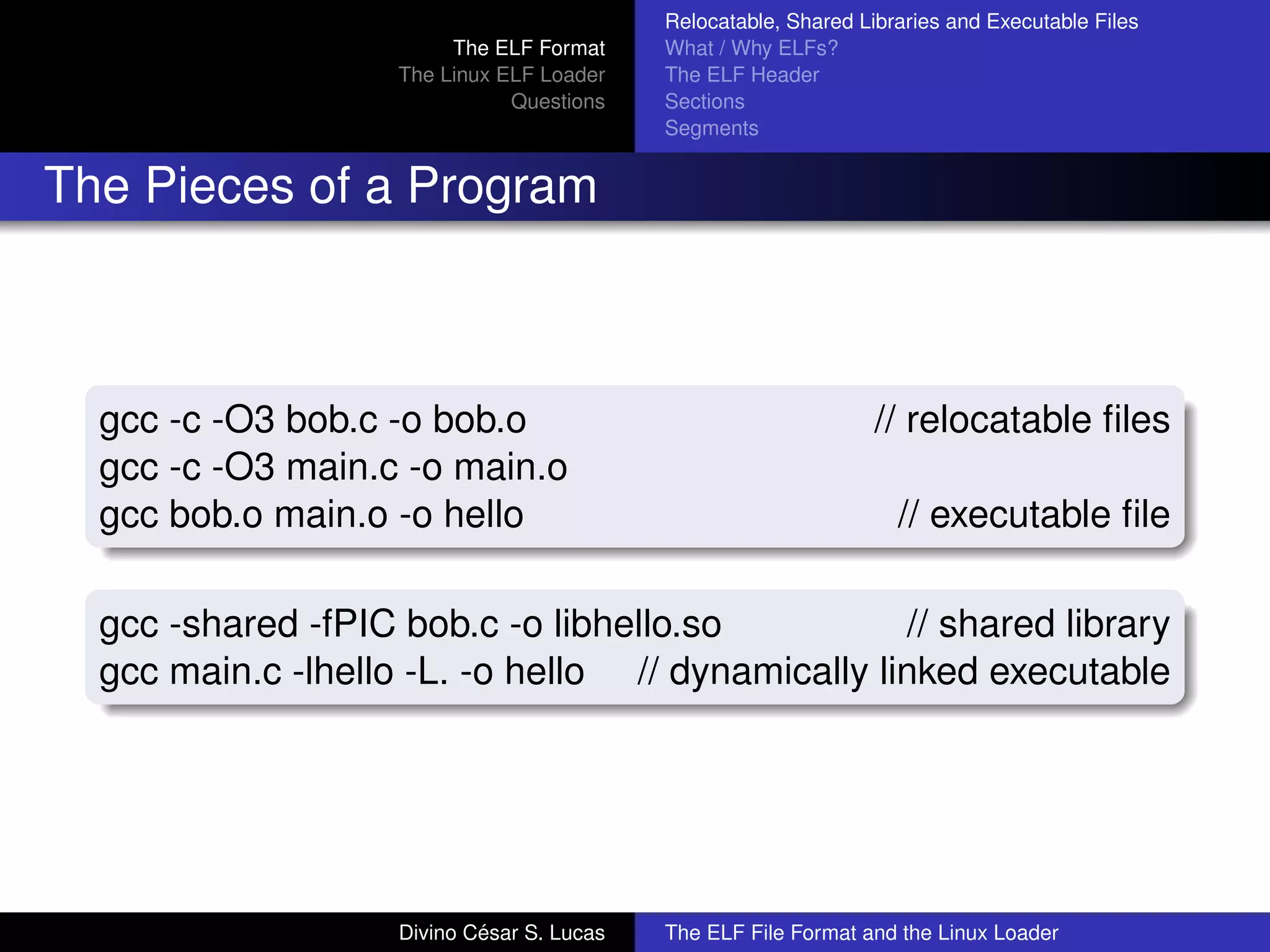 The ELF Format
The Linux ELF Loader
Questions

Relocatable, Shared Libraries and Executable Files
What / Why ELFs?
The ELF Header
Sections
Segments

The Pieces of a Program

gcc -c -O3 bob.c -o bob.o // relocatable files
gcc -c -O3 main.c -o main.o
gcc bob.o main.o -o hello // executable file

gcc -shared -fPIC bob.c -o libhello.so // shared library
gcc main.c -lhello -L. -o hello // dynamically linked executable

Divino César S. Lucas

The ELF File Format and the Linux Loader